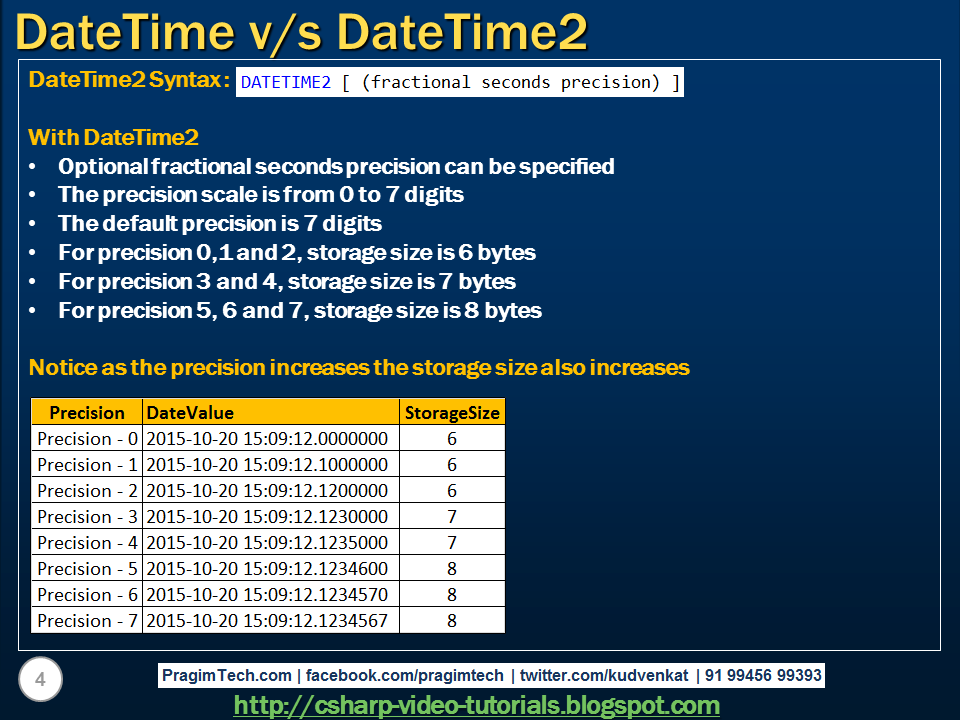 DateTime v/s DateTime2

DateTime2 Syntax : DATETIME2 [ (fractional seconds precision) ]

With DateTime2
• Optional fractional seconds precision can be specified
• The precision scale is from 0 to 7 digits
• The default precision is 7 digits
• For precision 0,1 and 2, storage size is 6 bytes
• For precision 3 and 4, storage size is 7 bytes
• For precision 5, 6 and 7, storage size is 8 bytes

Notice as the precision increases the storage size also increases

| Precision | DateValue | StorageSize |
|---|---|---|
| Precision - 0 | 2015-10-20 15:09:12.0000000 | 6 |
| Precision - 1 | 2015-10-20 15:09:12.1000000 | 6 |
| Precision - 2 | 2015-10-20 15:09:12.1200000 | 6 |
| Precision - 3 | 2015-10-20 15:09:12.1230000 | 7 |
| Precision - 4 | 2015-10-20 15:09:12.1235000 | 7 |
| Precision - 5 | 2015-10-20 15:09:12.1234600 | 8 |
| Precision - 6 | 2015-10-20 15:09:12.1234570 | 8 |
| Precision - 7 | 2015-10-20 15:09:12.1234567 | 8 |

4

PragimTech.com | facebook.com/pragimtech | twitter.com/kudvenkat | 91 99456 99393

http://csharp-video-tutorials.blogspot.com